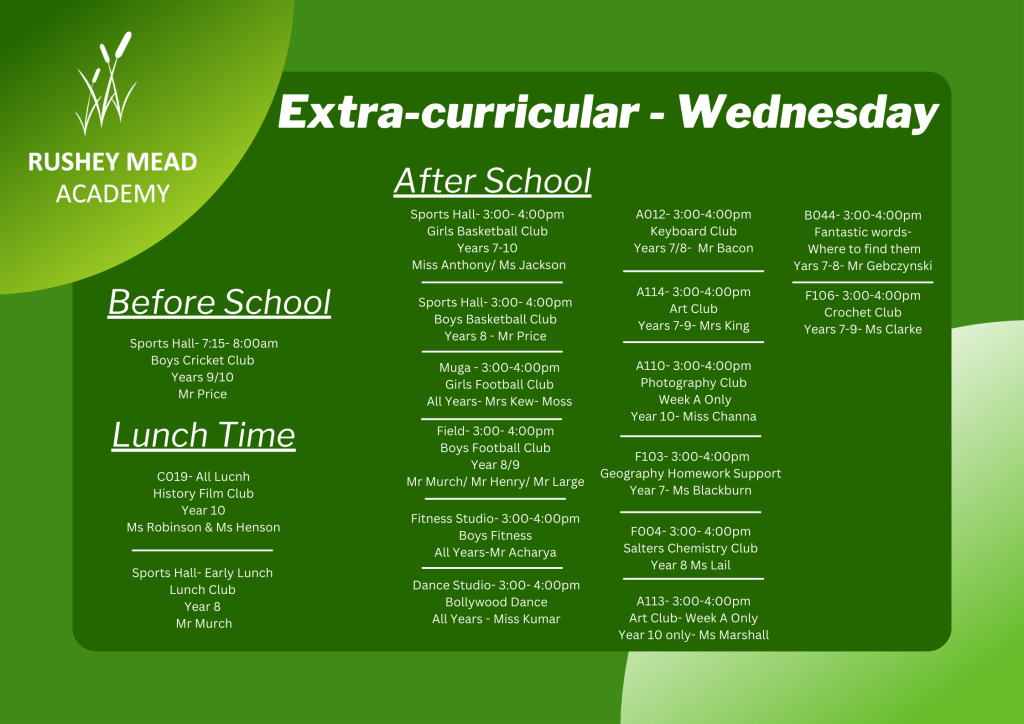 RUSHEY MEAD
ACADEMY

Extra-curricular - Wednesday

Before School

Sports Hall- 7:15- 8:00am
Boys Cricket Club
Years 9/10
Mr Price

Lunch Time

C019- All Lucnh
History Film Club
Year 10
Ms Robinson & Ms Henson

Sports Hall- Early Lunch
Lunch Club
Year 8
Mr Murch

After School

Sports Hall- 3:00- 4:00pm
Girls Basketball Club
Years 7-10
Miss Anthony/ Ms Jackson

Sports Hall- 3:00- 4:00pm
Boys Basketball Club
Years 8 - Mr Price

Muga - 3:00-4:00pm
Girls Football Club
All Years- Mrs Kew- Moss

Field- 3:00- 4:00pm
Boys Football Club
Year 8/9
Mr Murch/ Mr Henry/ Mr Large

Fitness Studio- 3:00-4:00pm
Boys Fitness
All Years-Mr Acharya

Dance Studio- 3:00- 4:00pm
Bollywood Dance
All Years - Miss Kumar

A012- 3:00-4:00pm
Keyboard Club
Years 7/8- Mr Bacon

A114- 3:00-4:00pm
Art Club
Years 7-9- Mrs King

A110- 3:00-4:00pm
Photography Club
Week A Only
Year 10- Miss Channa

F103- 3:00-4:00pm
Geography Homework Support
Year 7- Ms Blackburn

F004- 3:00- 4:00pm
Salters Chemistry Club
Year 8 Ms Lail

A113- 3:00-4:00pm
Art Club- Week A Only
Year 10 only- Ms Marshall

B044- 3:00-4:00pm
Fantastic words-
Where to find them
Yars 7-8- Mr Gebczynski

F106- 3:00-4:00pm
Crochet Club
Years 7-9- Ms Clarke